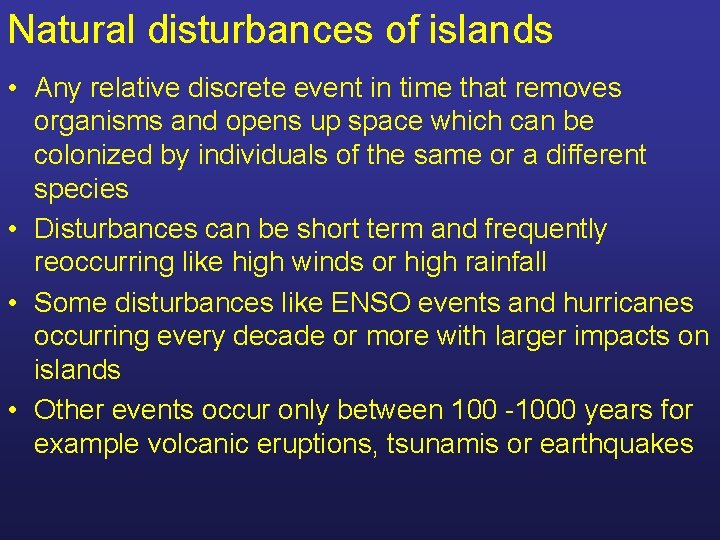 Natural disturbances of islands

• Any relative discrete event in time that removes organisms and opens up space which can be colonized by individuals of the same or a different species

• Disturbances can be short term and frequently reoccurring like high winds or high rainfall

• Some disturbances like ENSO events and hurricanes occurring every decade or more with larger impacts on islands

• Other events occur only between 100 -1000 years for example volcanic eruptions, tsunamis or earthquakes